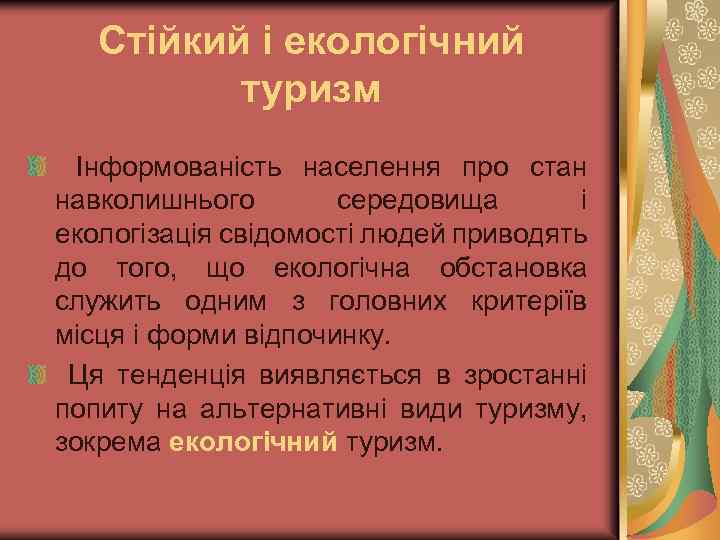 Стійкий і екологічний туризм

Інформованість населення про стан навколишнього середовища і екологізація свідомості людей приводять до того, що екологічна обстановка служить одним з головних критеріїв місця і форми відпочинку.

Ця тенденція виявляється в зростанні попиту на альтернативні види туризму, зокрема екологічний туризм.